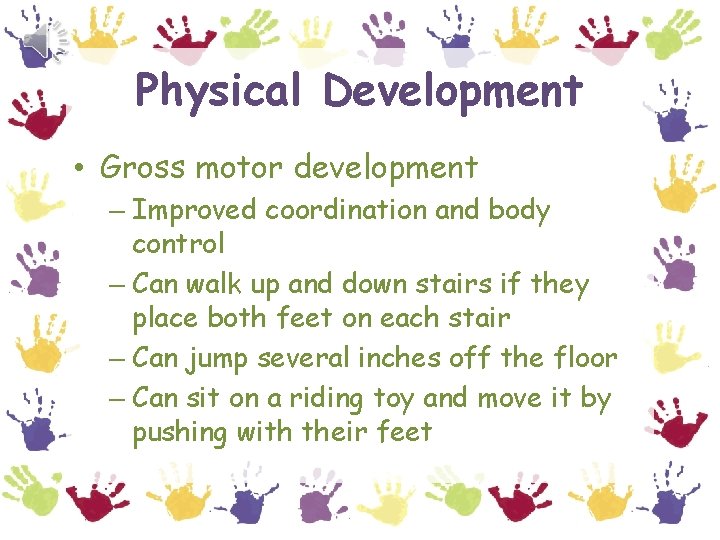 Physical Development

• Gross motor development
– Improved coordination and body control
– Can walk up and down stairs if they place both feet on each stair
– Can jump several inches off the floor
– Can sit on a riding toy and move it by pushing with their feet